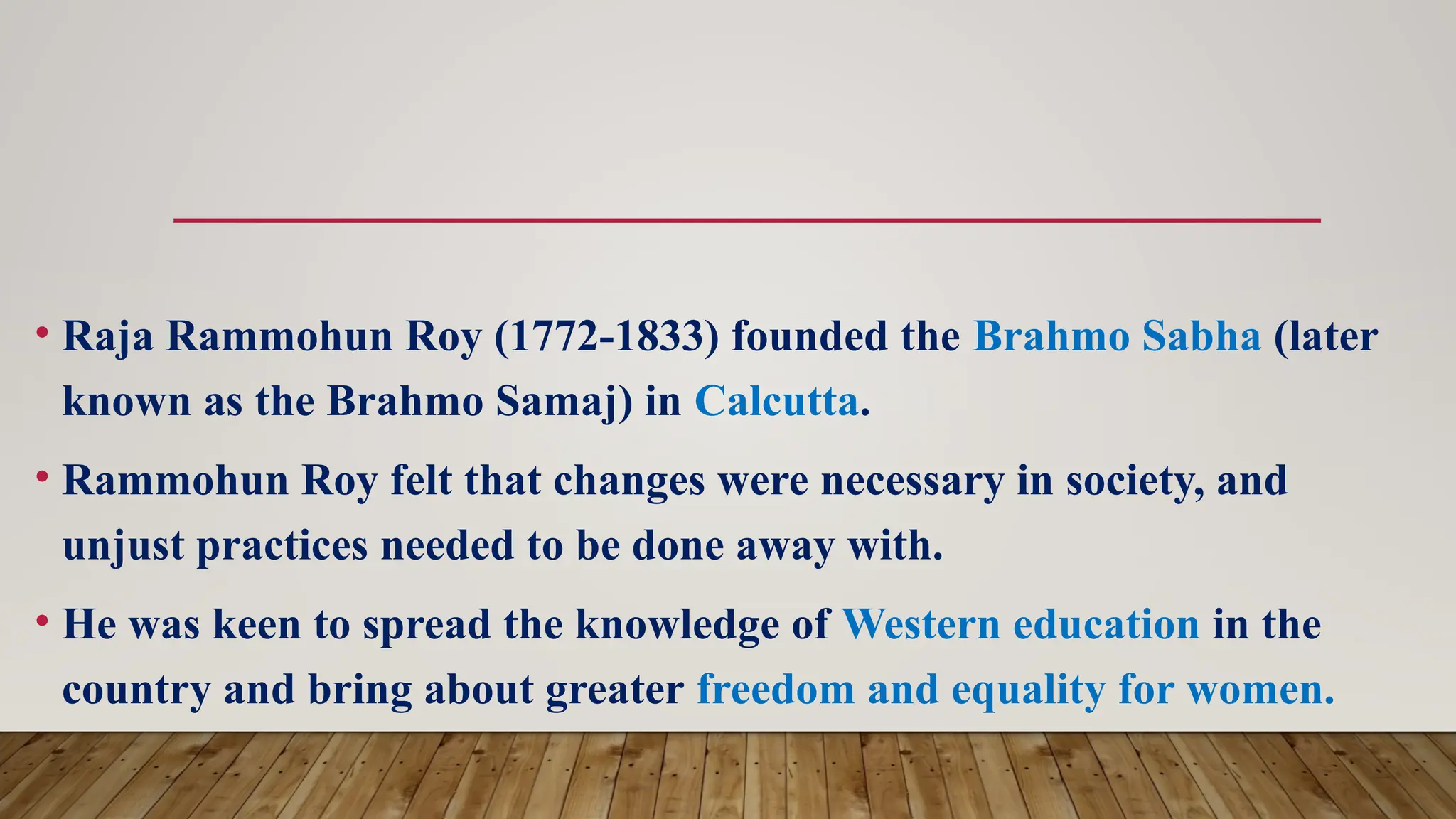 • Raja Rammohun Roy (1772-1833) founded the Brahmo Sabha (later known as the Brahmo Samaj) in Calcutta.

• Rammohun Roy felt that changes were necessary in society, and unjust practices needed to be done away with.

• He was keen to spread the knowledge of Western education in the country and bring about greater freedom and equality for women.